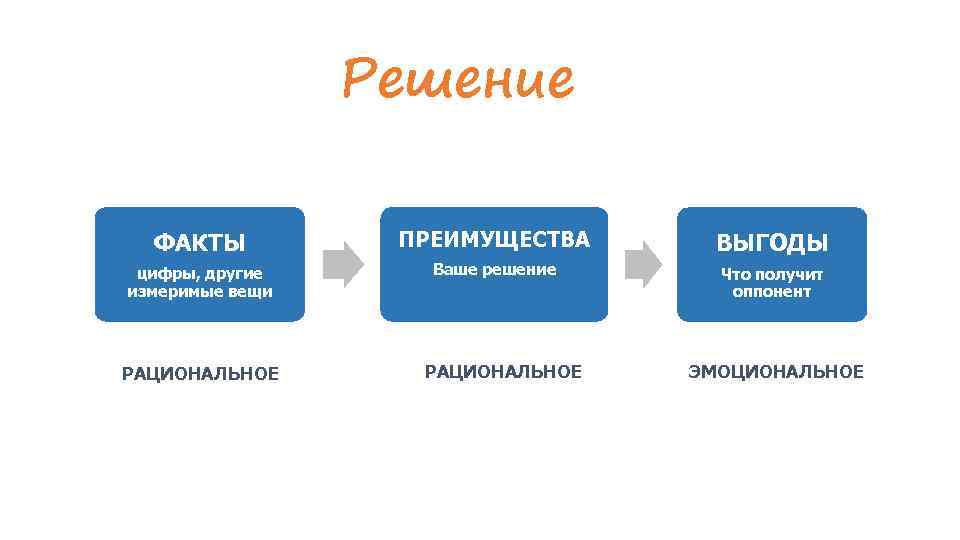 Решение

ФАКТЫ
цифры, другие измеримые вещи

ПРЕИМУЩЕСТВА
Ваше решение

ВЫГОДЫ
Что получит оппонент

РАЦИОНАЛЬНОЕ

РАЦИОНАЛЬНОЕ

ЭМОЦИОНАЛЬНОЕ